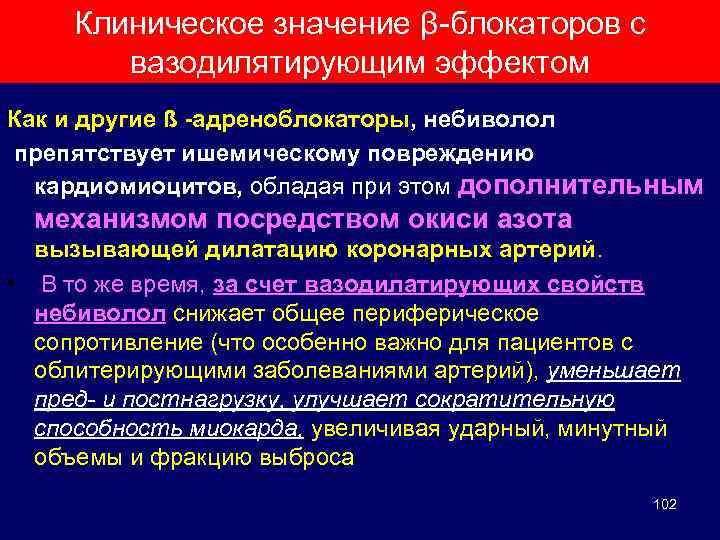 Клиническое значение β-блокаторов с вазодилятирующим эффектом

Как и другие ß -адреноблокаторы, небиволол препятствует ишемическому повреждению кардиомиоцитов, обладая при этом дополнительным механизмом посредством окиси азота вызывающей дилатацию коронарных артерий.

• В то же время, за счет вазодилатирующих свойств небиволол снижает общее периферическое сопротивление (что особенно важно для пациентов с облитерирующими заболеваниями артерий), уменьшает пред- и постнагрузку, улучшает сократительную способность миокарда, увеличивая ударный, минутный объемы и фракцию выброса

102